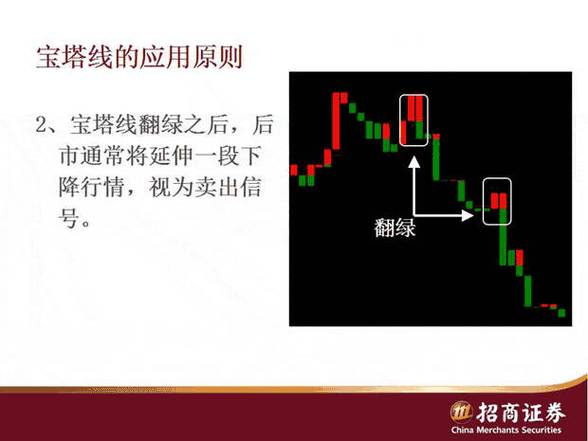 宝塔线的应用原则

2、宝塔线翻绿之后，后市通常将延伸一段下降行情，视为卖出信号。

翻绿

招商证券
China Merchants Securities